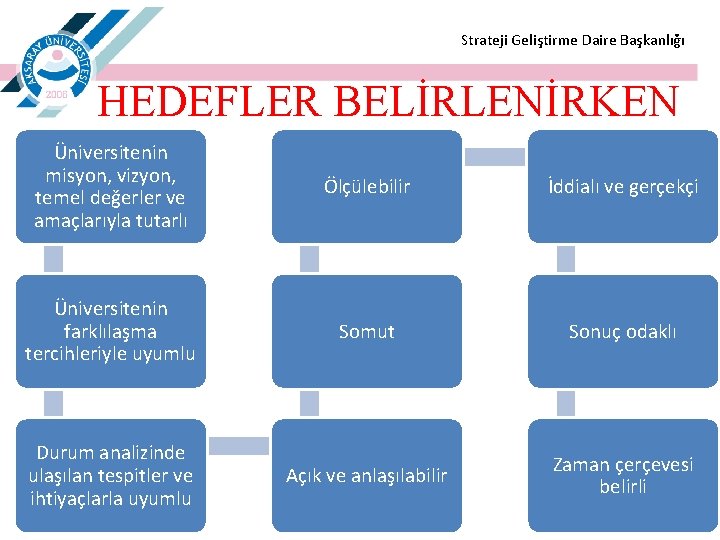 AKSARAY ÜNİVERSİTESİ
2006

Strateji Geliştirme Daire Başkanlığı

HEDEFLER BELİRLENİRKEN

Üniversitenin misyon, vizyon, temel değerler ve amaçlarıyla tutarlı

Üniversitenin farklılaşma tercihleriyle uyumlu

Durum analizinde ulaşılan tespitler ve ihtiyaçlarla uyumlu

Açık ve anlaşılabilir

Somut

Ölçülebilir

İddialı ve gerçekçi

Sonuç odaklı

Zaman çerçevesi belirli